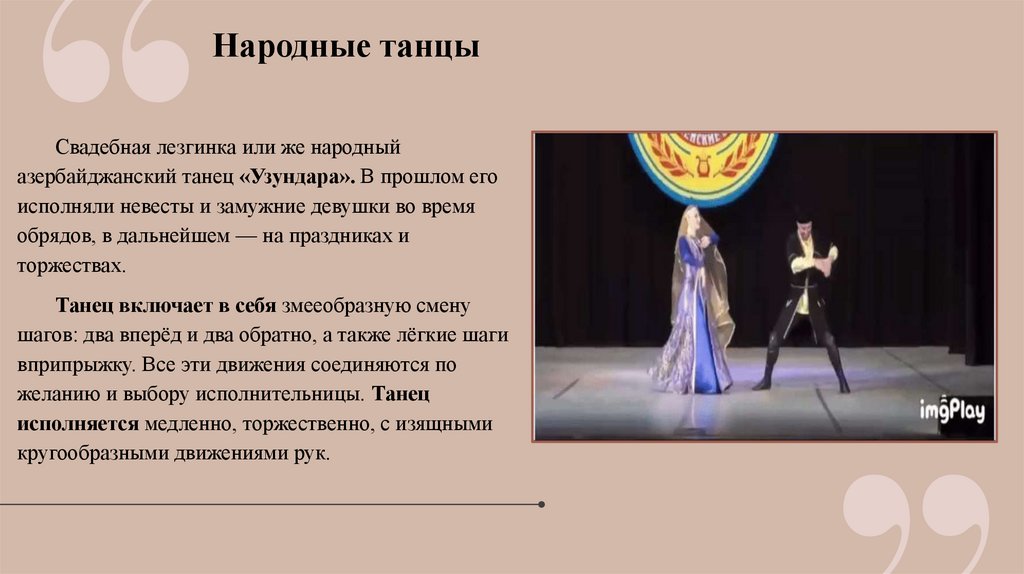 Народные танцы

Свадебная лезгинка или же народный азербайджанский танец «Узундара». В прошлом его исполняли невесты и замужние девушки во время обрядов, в дальнейшем — на праздниках и торжествах.

Танец включает в себя змееобразную смену шагов: два вперёд и два обратно, а также лёгкие шаги вприпрыжку. Все эти движения соединяются по желанию и выбору исполнительницы. Танец исполняется медленно, торжественно, с изящными кругообразными движениями рук.

imgPlay